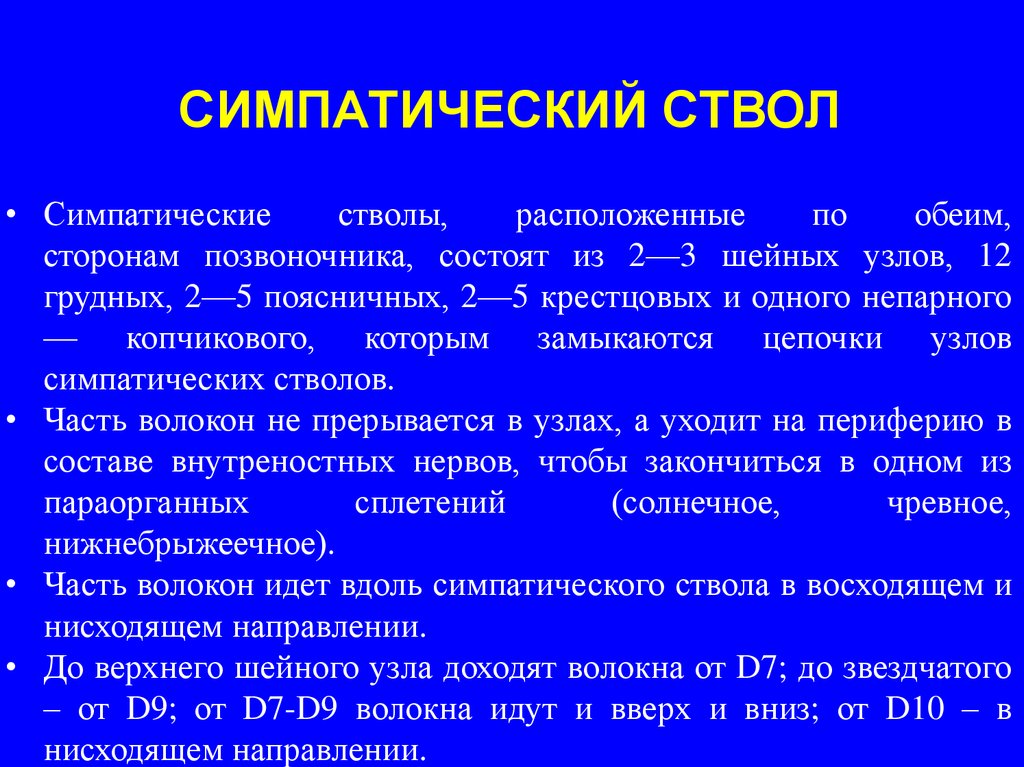 СИМПАТИЧЕСКИЙ СТВОЛ

• Симпатические стволы, расположенные по обеим, сторонам позвоночника, состоят из 2—3 шейных узлов, 12 грудных, 2—5 поясничных, 2—5 крестцовых и одного непарного — копчикового, которым замыкаются цепочки узлов симпатических стволов.

• Часть волокон не прерывается в узлах, а уходит на периферию в составе внутреностных нервов, чтобы закончиться в одном из параорганных сплетений (солнечное, чревное, нижнебрыжеечное).

• Часть волокон идет вдоль симпатического ствола в восходящем и нисходящем направлении.

• До верхнего шейного узла доходят волокна от D7; до звездчатого – от D9; от D7-D9 волокна идут и вверх и вниз; от D10 – в нисходящем направлении.